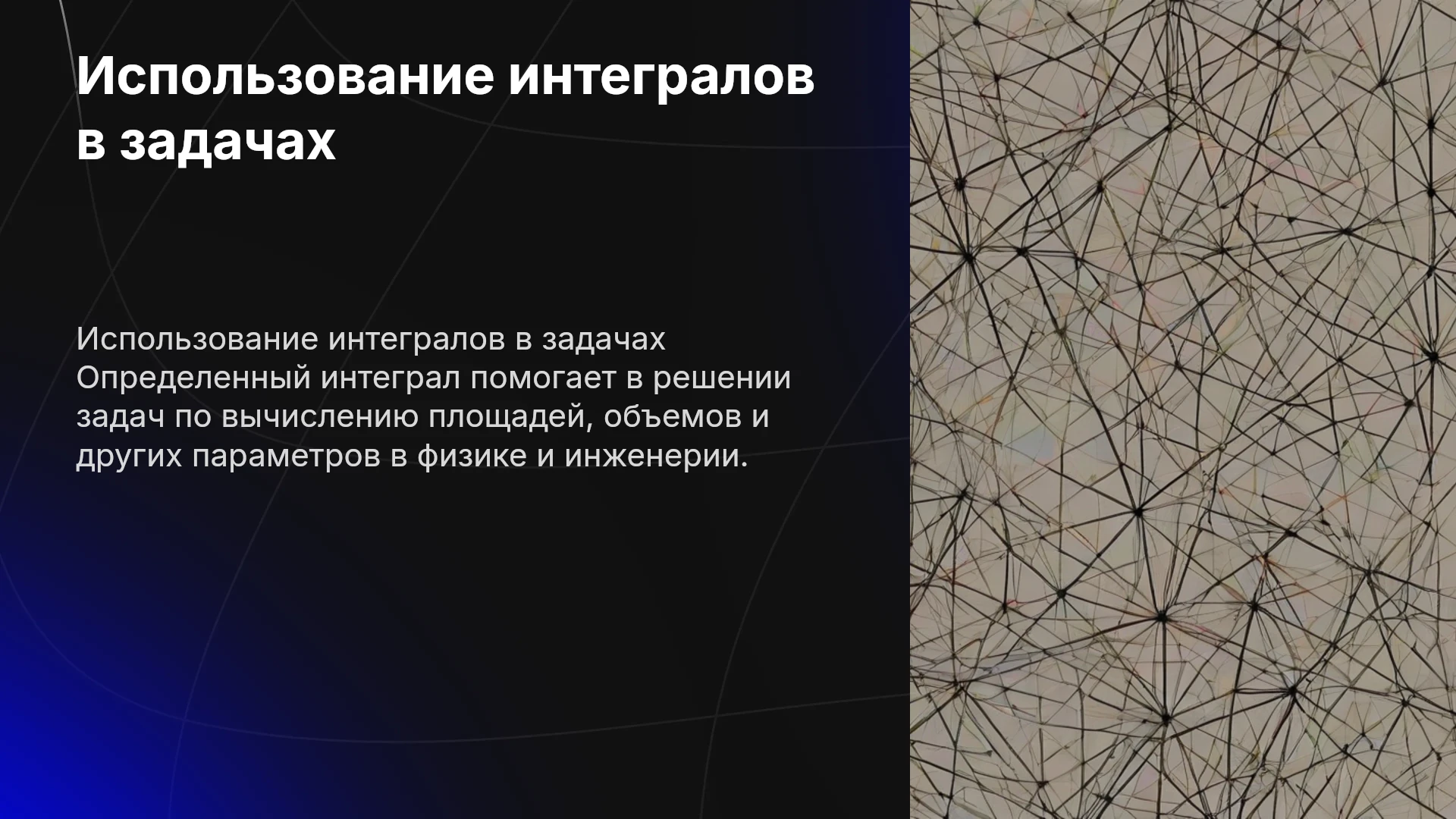 Использование интегралов в задачах

Использование интегралов в задачах Определенный интеграл помогает в решении задач по вычислению площадей, объемов и других параметров в физике и инженерии.